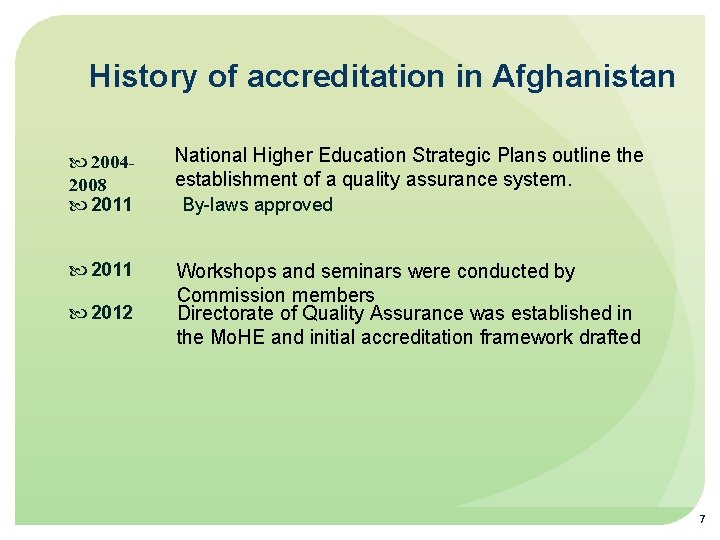 History of accreditation in Afghanistan

2004-2008 National Higher Education Strategic Plans outline the establishment of a quality assurance system.

2011 By-laws approved

2011 Workshops and seminars were conducted by Commission members

2012 Directorate of Quality Assurance was established in the MoHE and initial accreditation framework drafted

7